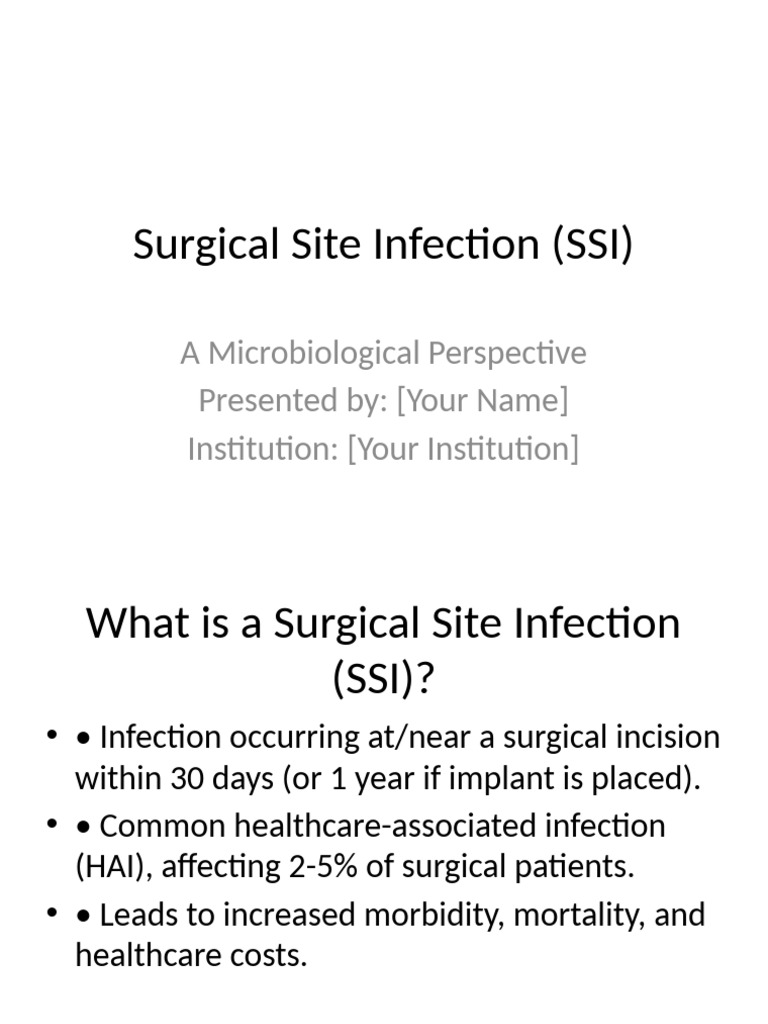 Surgical Site Infection (SSI)

A Microbiological Perspective
Presented by: [Your Name]
Institution: [Your Institution]

What is a Surgical Site Infection (SSI)?

• • Infection occurring at/near a surgical incision within 30 days (or 1 year if implant is placed).
• • Common healthcare-associated infection (HAI), affecting 2-5% of surgical patients.
• • Leads to increased morbidity, mortality, and healthcare costs.